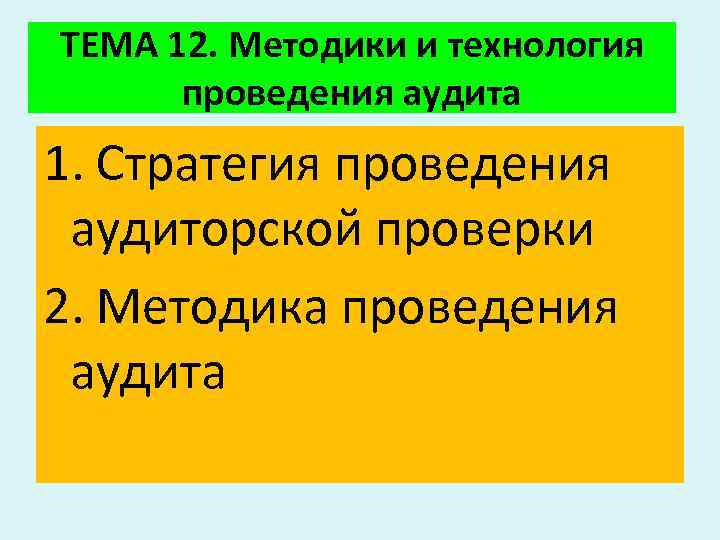 ТЕМА 12. Методики и технология проведения аудита

1. Стратегия проведения аудиторской проверки

2. Методика проведения аудита